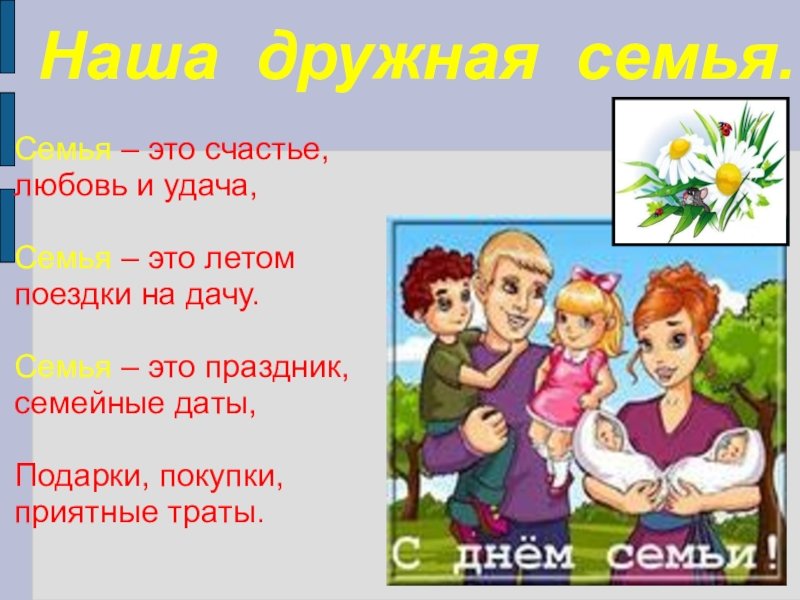 Наша дружная семья.

Семья – это счастье, любовь и удача,

Семья – это летом поездки на дачу.

Семья – это праздник, семейные даты,

Подарки, покупки, приятные траты.

С днём семьи!